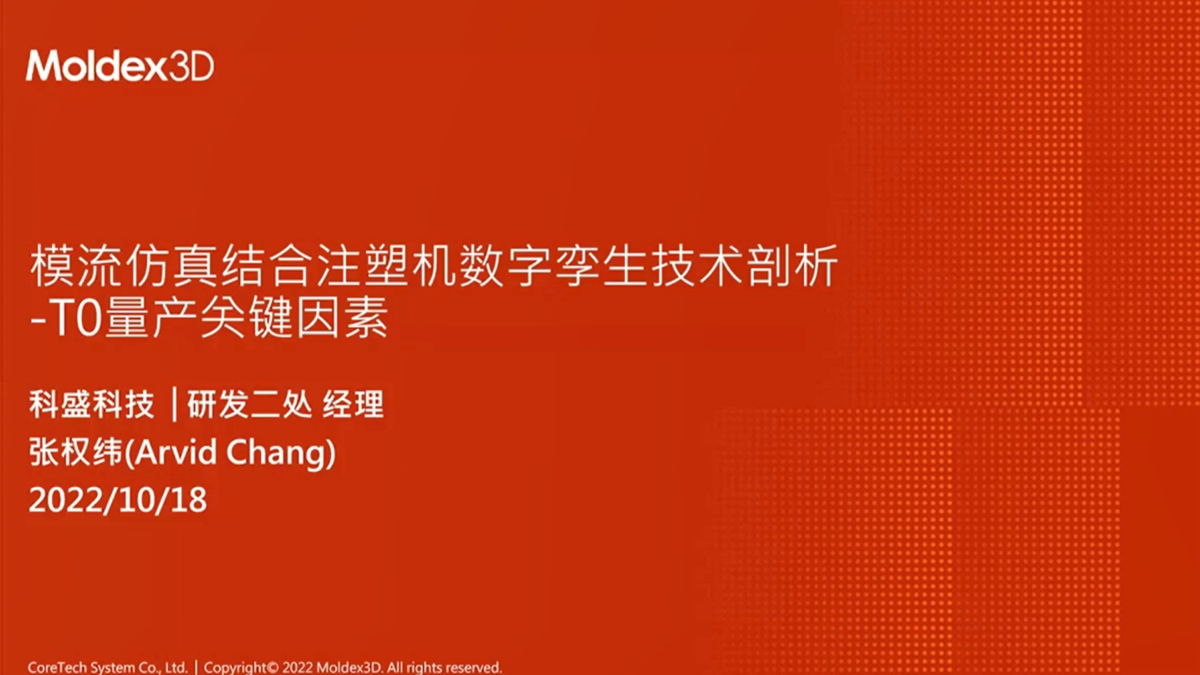 Moldex3D

模流仿真结合注塑机数字孪生技术剖析
-T0量产关键因素

科盛科技 | 研发二处 经理
张权纬(Arvid Chang)
2022/10/18

CoreTech System Co., Ltd. | Copyright© 2022 Moldex3D. All rights reserved.